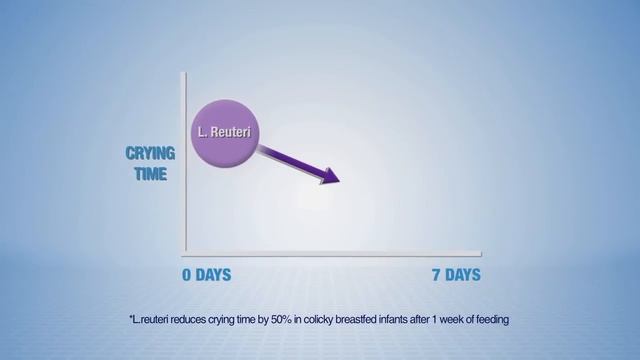 CRYING TIME

L. Reuteri

0 DAYS

7 DAYS

*L.reuteri reduces crying time by 50% in colicky breastfed infants after 1 week of feeding